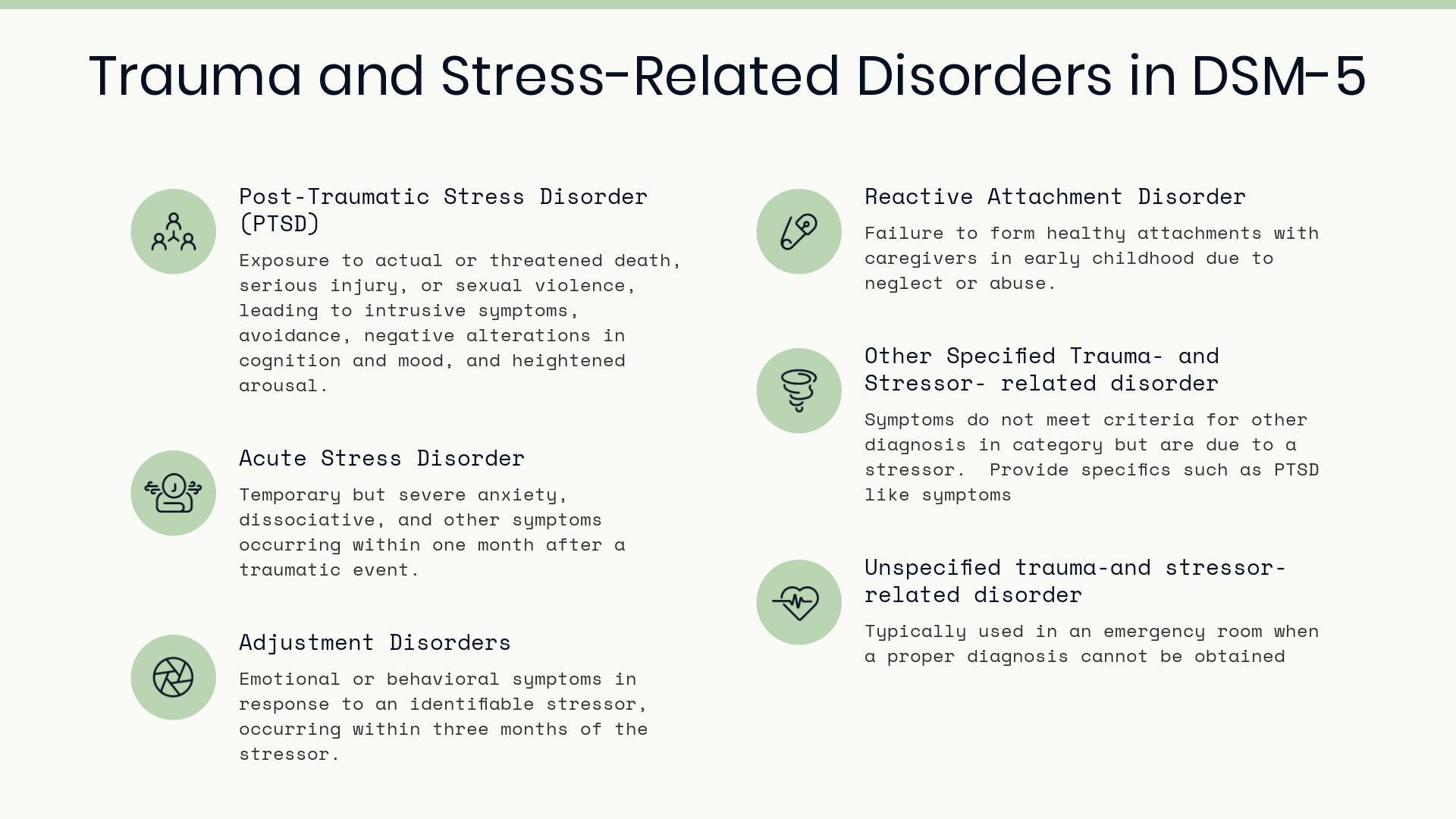 Trauma and Stress-Related Disorders in DSM-5

Post-Traumatic Stress Disorder (PTSD)

Exposure to actual or threatened death, serious injury, or sexual violence, leading to intrusive symptoms, avoidance, negative alterations in cognition and mood, and heightened arousal.

Acute Stress Disorder

Temporary but severe anxiety, dissociative, and other symptoms occurring within one month after a traumatic event.

Adjustment Disorders

Emotional or behavioral symptoms in response to an identifiable stressor, occurring within three months of the stressor.

Reactive Attachment Disorder

Failure to form healthy attachments with caregivers in early childhood due to neglect or abuse.

Other Specified Trauma- and Stressor- related disorder

Symptoms do not meet criteria for other diagnosis in category but are due to a stressor.  Provide specifics such as PTSD like symptoms

Unspecified trauma-and stressor-related disorder

Typically used in an emergency room when a proper diagnosis cannot be obtained